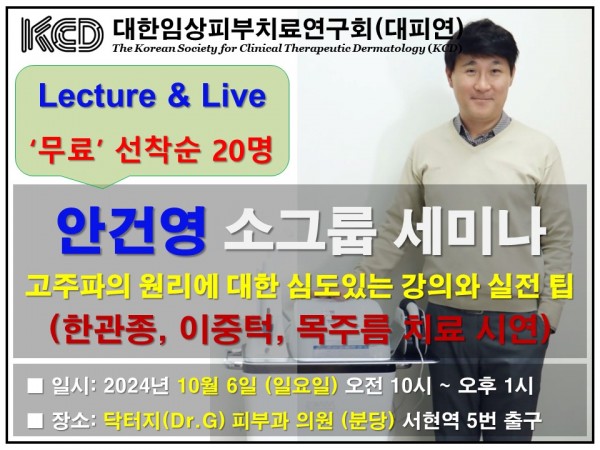 KCD 대한임상피부치료연구회(대피연)
The Korean Society for Clinical Therapeutic Dermatology (KCD)

Lecture & Live
'무료' 선착순 20명

안건영 소그룹 세미나

고주파의 원리에 대한 심도있는 강의와 실전 팁
(한관종, 이중턱, 목주름 치료 시연)

■ 일시: 2024년 10월 6일 (일요일) 오전 10시 ~ 오후 1시
■ 장소: 닥터지(Dr.G) 피부과 의원 (분당) 서현역 5번 출구